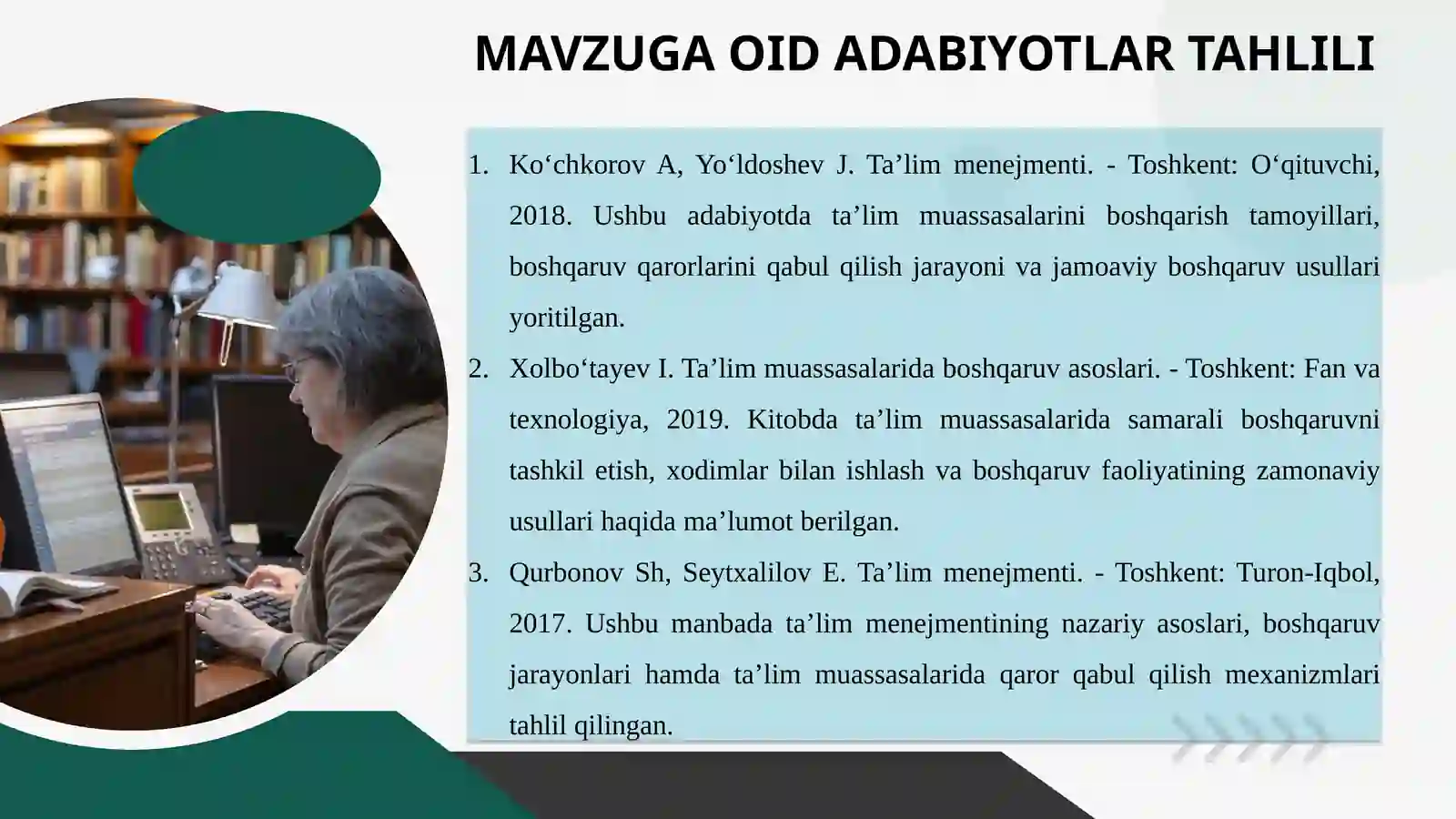 MAVZUGA OID ADABIYOTLAR TAHLILI

1. Ko‘chkorov A, Yo‘ldoshev J. Ta’lim menejmenti. - Toshkent: O‘qituvchi, 2018. Ushbu adabiyotda ta’lim muassasalarini boshqarish tamoyillari, boshqaruv qarorlarini qabul qilish jarayoni va jamoaviy boshqaruv usullari yoritilgan.
2. Xolbo‘tayev I. Ta’lim muassasalarida boshqaruv asoslari. - Toshkent: Fan va texnologiya, 2019. Kitobda ta’lim muassasalarida samarali boshqaruvni tashkil etish, xodimlar bilan ishlash va boshqaruv faoliyatining zamonaviy usullari haqida ma’lumot berilgan.
3. Qurbonov Sh, Seytxalilov E. Ta’lim menejmenti. - Toshkent: Turon-Iqbol, 2017. Ushbu manbada ta’lim menejmentining nazariy asoslari, boshqaruv jarayonlari hamda ta’lim muassasalarida qaror qabul qilish mexanizmlari tahlil qilingan.